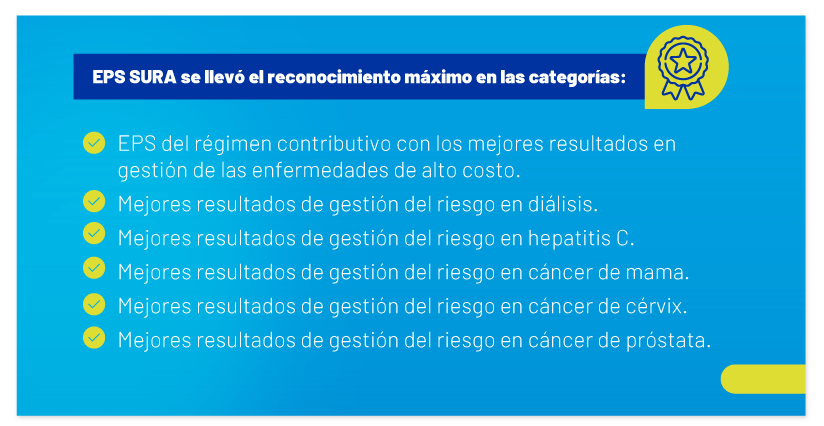 EPS SURA se llevó el reconocimiento máximo en las categorías:

EPS del régimen contributivo con los mejores resultados en gestión de las enfermedades de alto costo.

Mejores resultados de gestión del riesgo en diálisis.

Mejores resultados de gestión del riesgo en hepatitis C.

Mejores resultados de gestión del riesgo en cáncer de mama.

Mejores resultados de gestión del riesgo en cáncer de cérvix.

Mejores resultados de gestión del riesgo en cáncer de próstata.